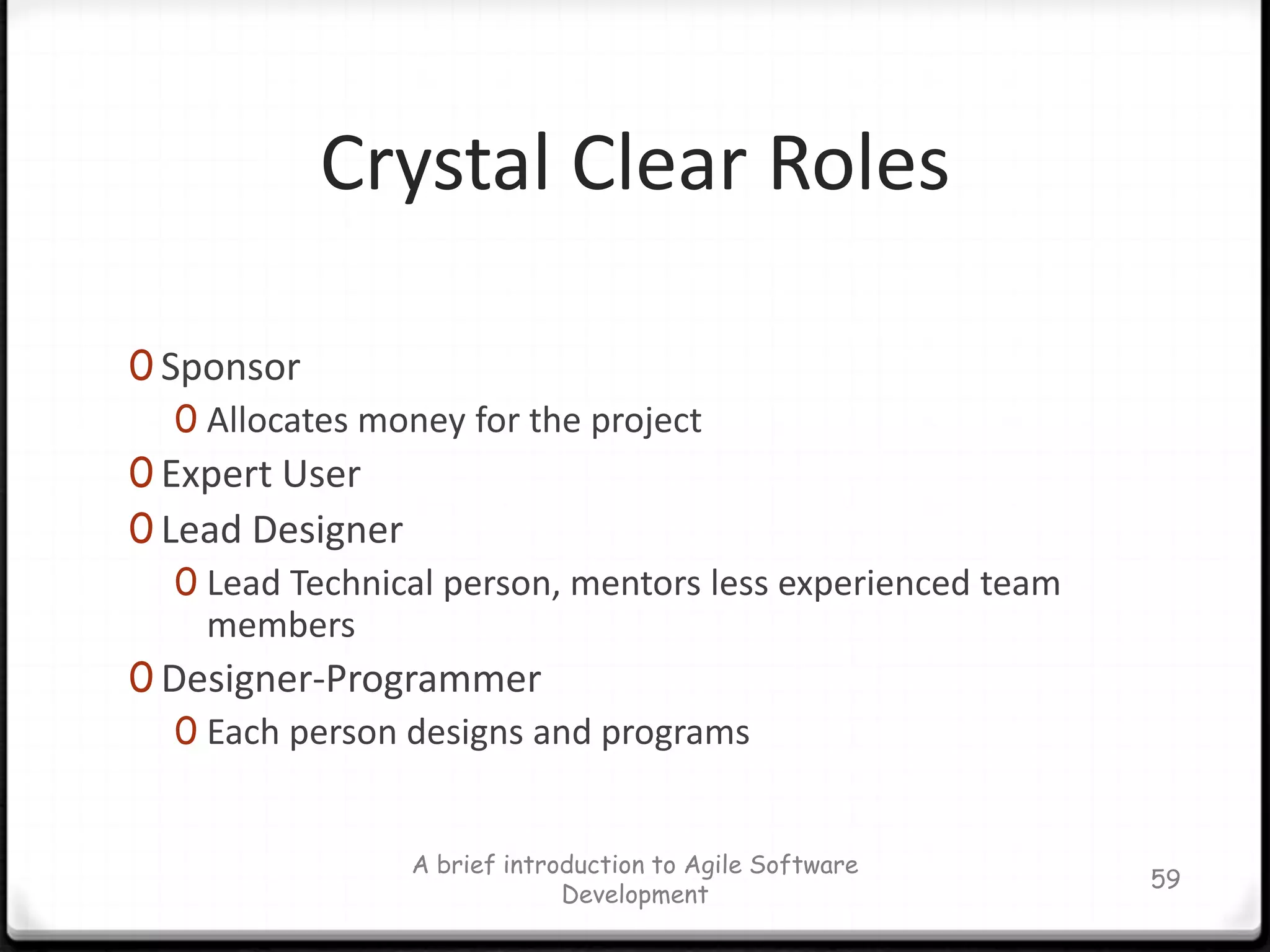 Crystal Clear Roles

0 Sponsor
  0 Allocates money for the project
0 Expert User
0 Lead Designer
  0 Lead Technical person, mentors less experienced team members
0 Designer-Programmer
  0 Each person designs and programs

A brief introduction to Agile Software Development

59